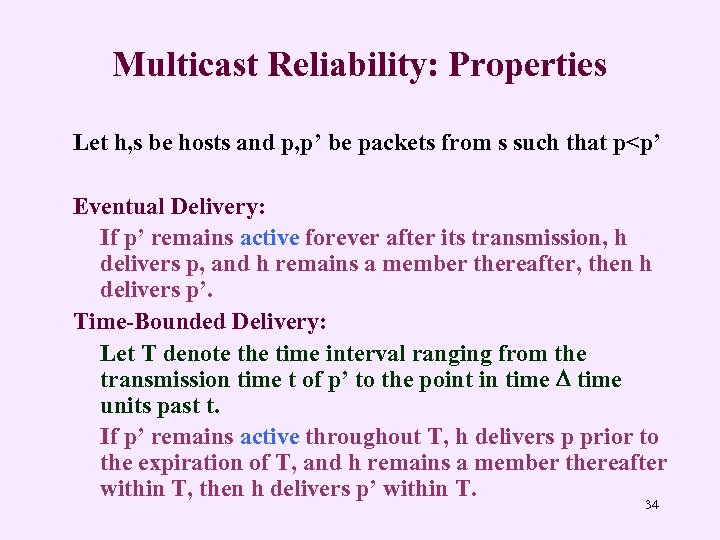 Multicast Reliability: Properties

Let h,s be hosts and p,p’ be packets from s such that p<p’

Eventual Delivery:

If p’ remains active forever after its transmission, h delivers p, and h remains a member thereafter, then h delivers p’.

Time-Bounded Delivery:

Let T denote the time interval ranging from the transmission time t of p’ to the point in time $\Delta$ time units past t.

If p’ remains active throughout T, h delivers p prior to the expiration of T, and h remains a member thereafter within T, then h delivers p’ within T.

34